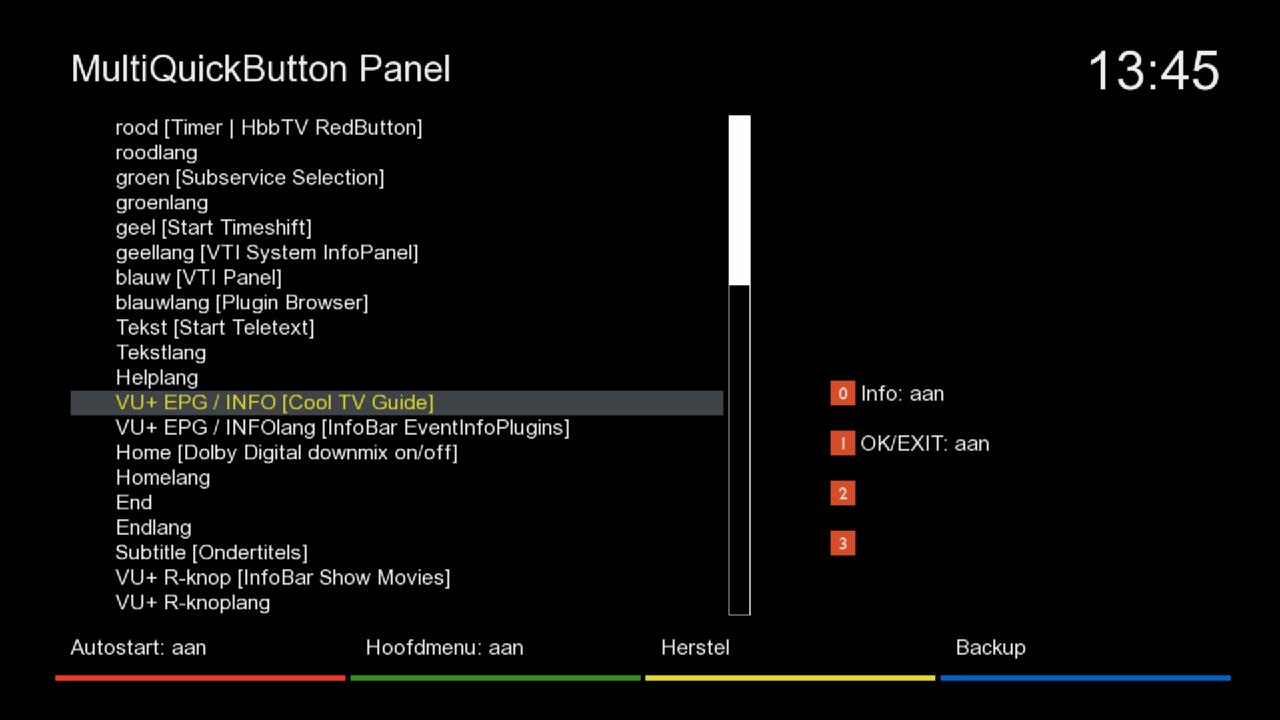 MultiQuickButton Panel

13:45

rood [Timer | HbbTV RedButton]
roodlang
groen [Subservice Selection]
groenlang
geel [Start Timeshift]
geellang [VTI System InfoPanel]
blauw [VTI Panel]
blauwlang [Plugin Browser]
Tekst [Start Teletext]
Tekstlang
Helplang
VU+ EPG / INFO [Cool TV Guide]
VU+ EPG / INFOlang [InfoBar EventInfoPlugins]
Home [Dolby Digital downmix on/off]
Homelang
End
Endlang
Subtitle [Ondertitels]
VU+ R-knop [InfoBar Show Movies]
VU+ R-knoplang

0 Info: aan
1 OK/EXIT: aan
2
3

Autostart: aan
Hoofdmenu: aan
Herstel
Backup